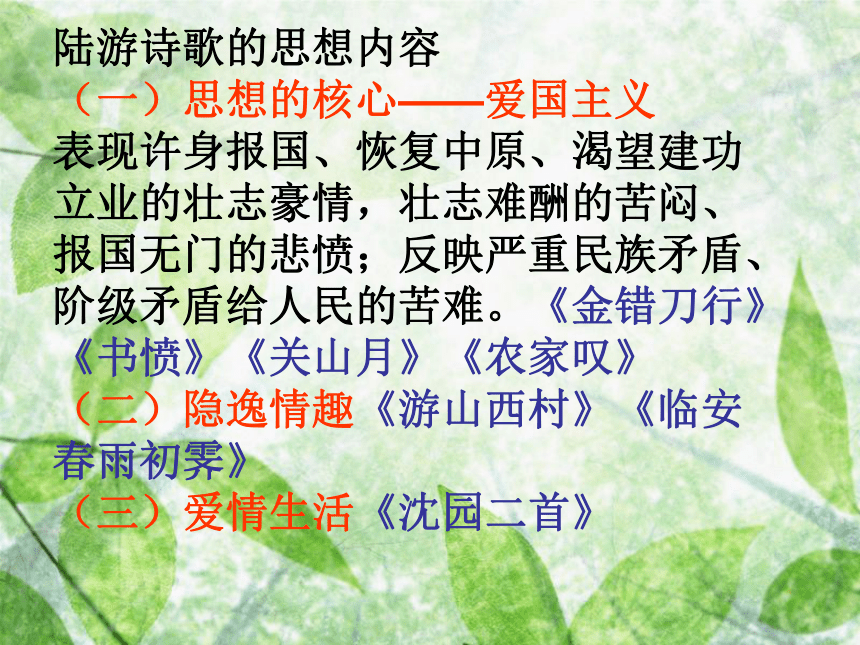 陆游诗歌的思想内容
（一）思想的核心——爱国主义
表现许身报国、恢复中原、渴望建功立业的壮志豪情，壮志难酬的苦闷、报国无门的悲愤；反映严重民族矛盾、阶级矛盾给人民的苦难。《金错刀行》《书愤》《关山月》《农家叹》
（二）隐逸情趣《游山西村》《临安春雨初霁》
（三）爱情生活《沈园二首》